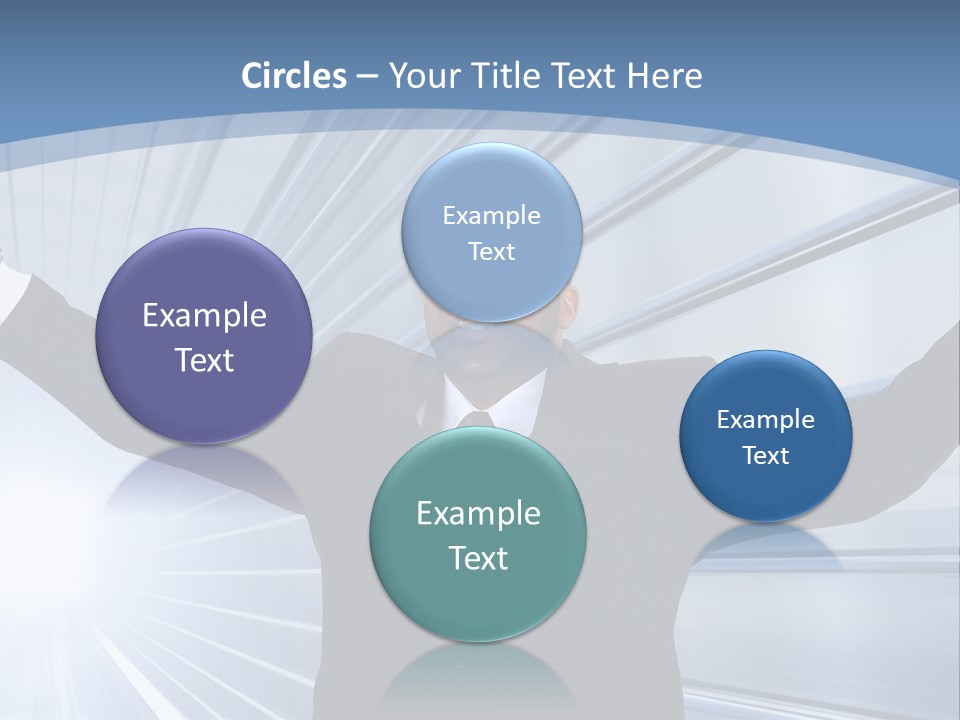 Circles – Your Title Text Here

Example Text

Example Text

Example Text

Example Text